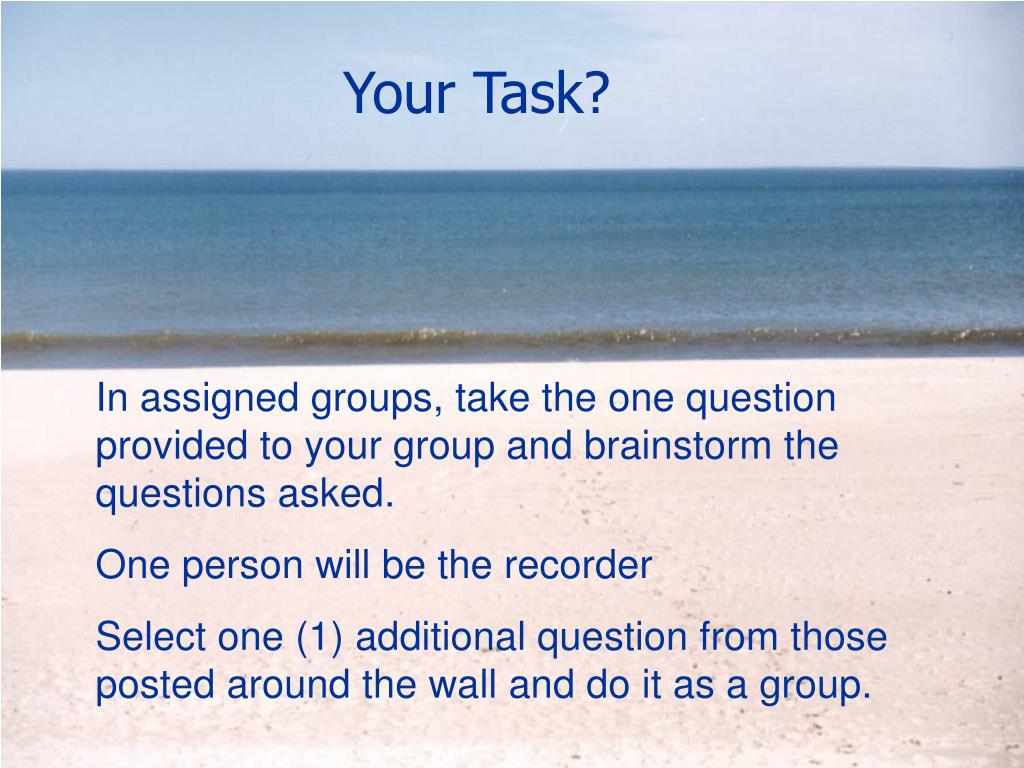 Your Task?

In assigned groups, take the one question provided to your group and brainstorm the questions asked.

One person will be the recorder

Select one (1) additional question from those posted around the wall and do it as a group.